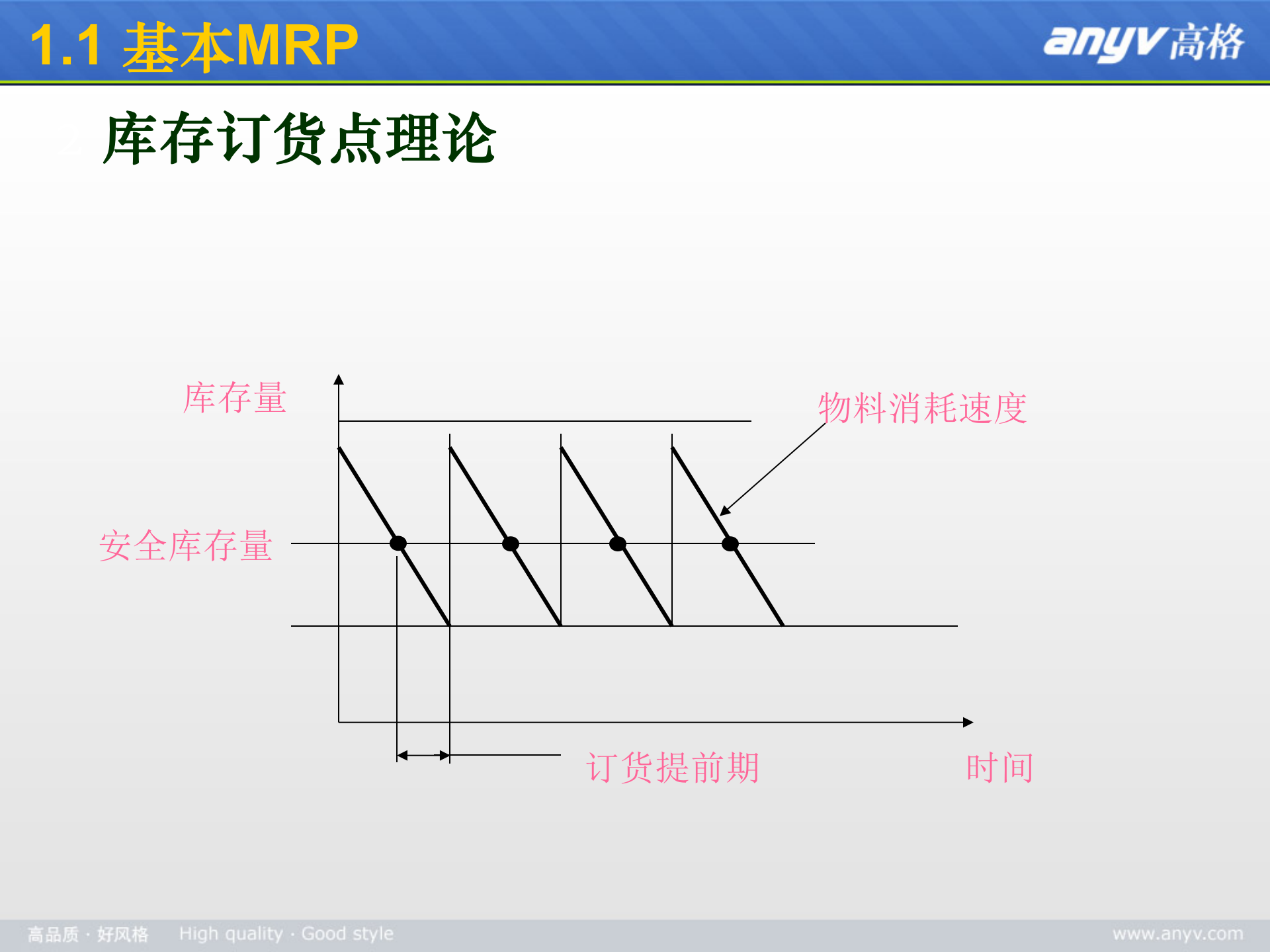 1.1 基本MRP

anyv高格

库存订货点理论

库存量

物料消耗速度

安全库存量

订货提前期

时间

高品质 · 好风格 High quality · Good style

www.anyv.com